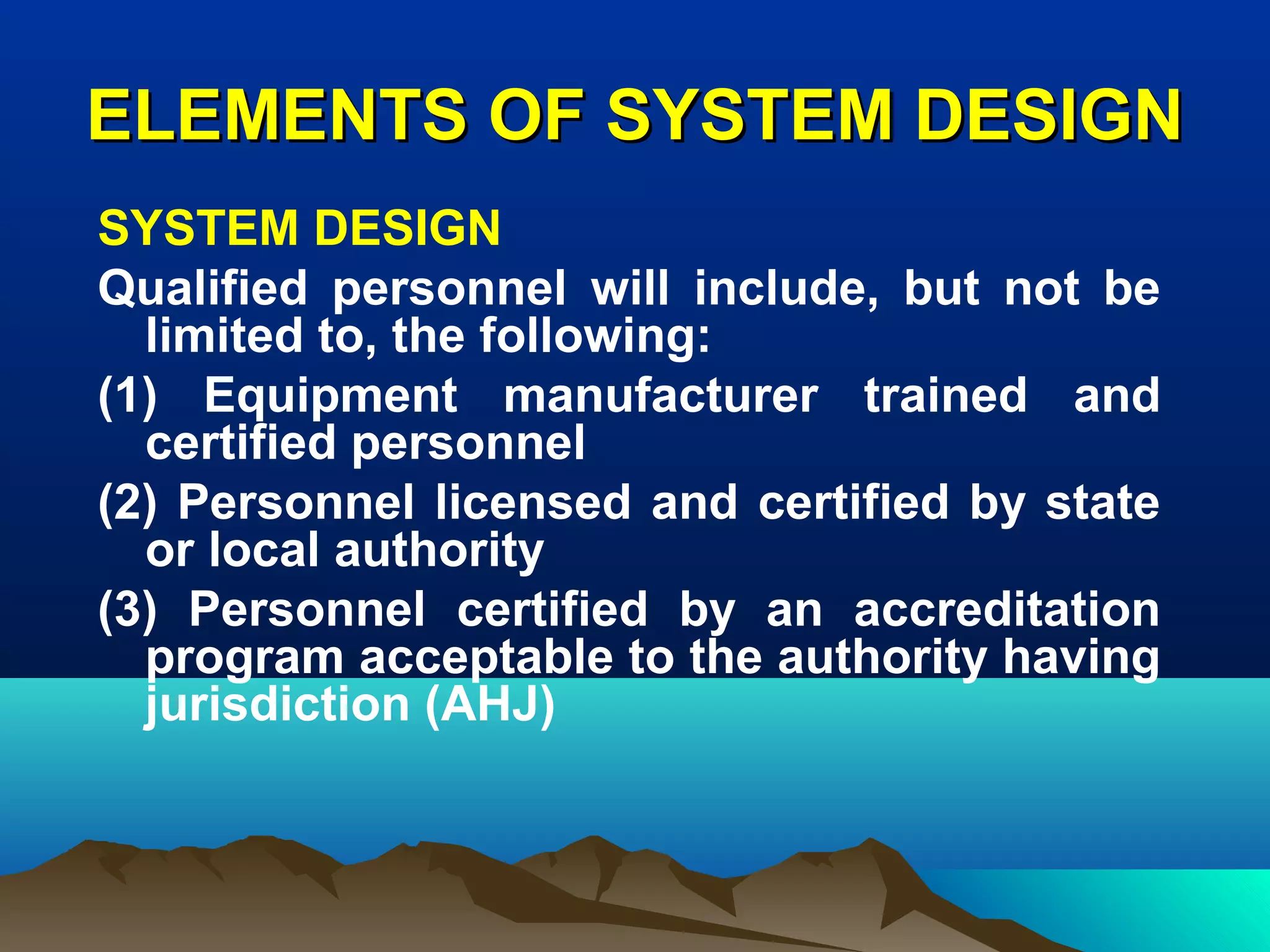 ELEMENTS OF SYSTEM DESIGN

SYSTEM DESIGN

Qualified personnel will include, but not be limited to, the following:

(1) Equipment manufacturer trained and certified personnel

(2) Personnel licensed and certified by state or local authority

(3) Personnel certified by an accreditation program acceptable to the authority having jurisdiction (AHJ)